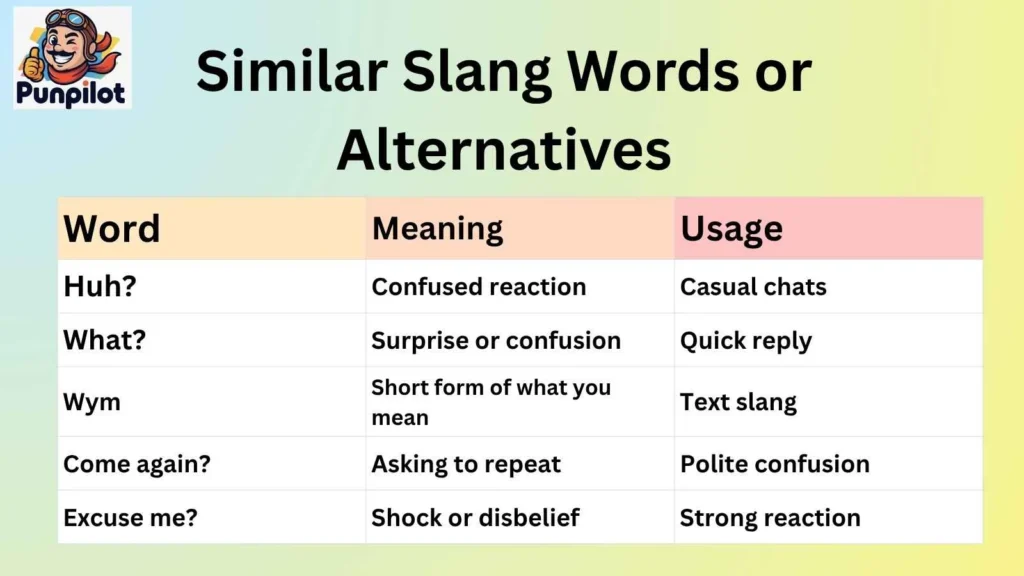 Punpilot

Similar Slang Words or Alternatives

| Word | Meaning | Usage |
|---|---|---|
| Huh? | Confused reaction | Casual chats |
| What? | Surprise or confusion | Quick reply |
| Wym | Short form of what you mean | Text slang |
| Come again? | Asking to repeat | Polite confusion |
| Excuse me? | Shock or disbelief | Strong reaction |